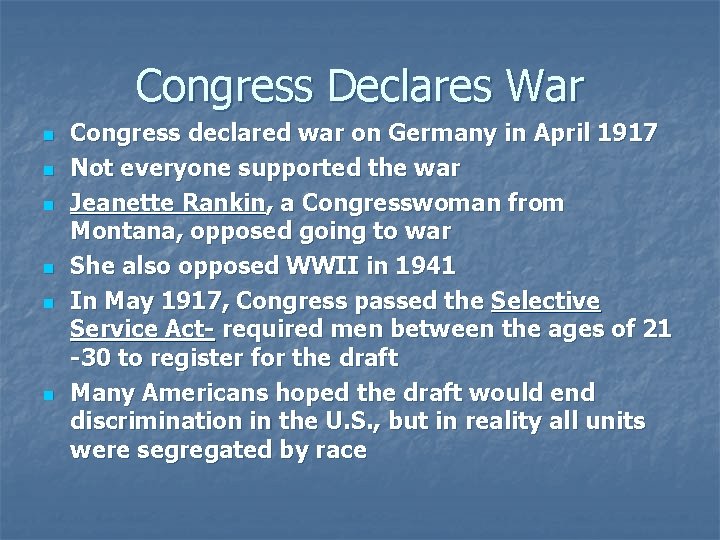 Congress Declares War

- Congress declared war on Germany in April 1917
- Not everyone supported the war
- Jeanette Rankin, a Congresswoman from Montana, opposed going to war
- She also opposed WWII in 1941
- In May 1917, Congress passed the Selective Service Act- required men between the ages of 21 -30 to register for the draft
- Many Americans hoped the draft would end discrimination in the U.S., but in reality all units were segregated by race